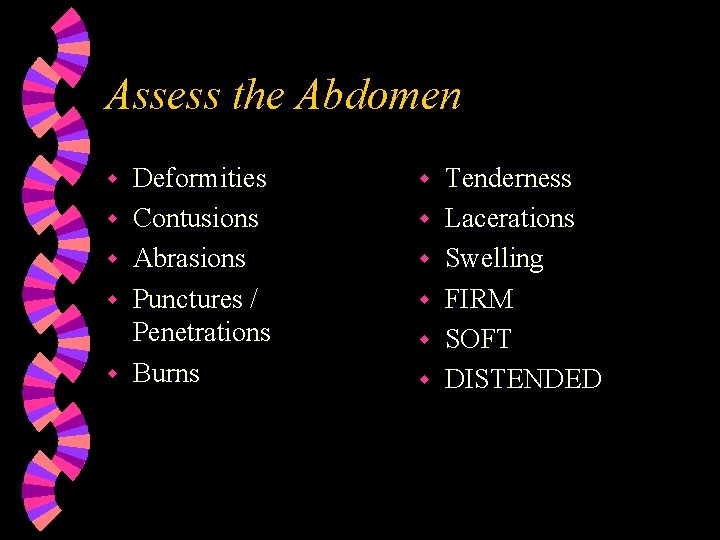 Assess the Abdomen

- Deformities
- Contusions
- Abrasions
- Punctures / Penetrations
- Burns

- Tenderness
- Lacerations
- Swelling
- FIRM
- SOFT
- DISTENDED